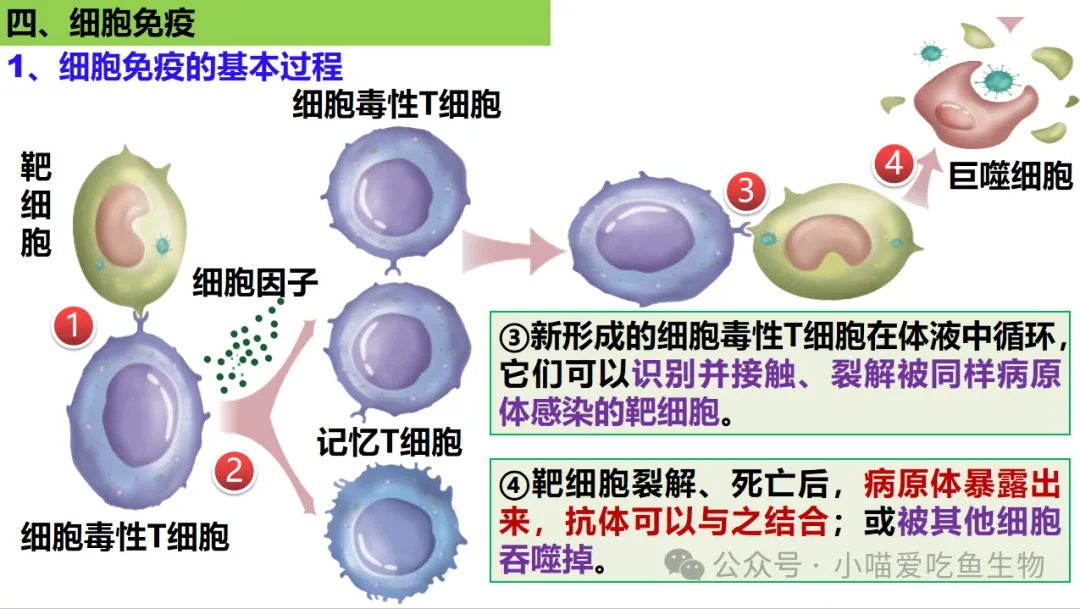 四、细胞免疫

1、细胞免疫的基本过程

细胞毒性T细胞

靶细胞

细胞因子

1

2

3

4

巨噬细胞

记忆T细胞

细胞毒性T细胞

③新形成的细胞毒性T细胞在体液中循环，它们可以识别并接触、裂解被同样病原体感染的靶细胞。

④靶细胞裂解、死亡后，病原体暴露出来，抗体可以与之结合；或被其他细胞吞噬掉。

公众号 · 小喵爱吃鱼生物